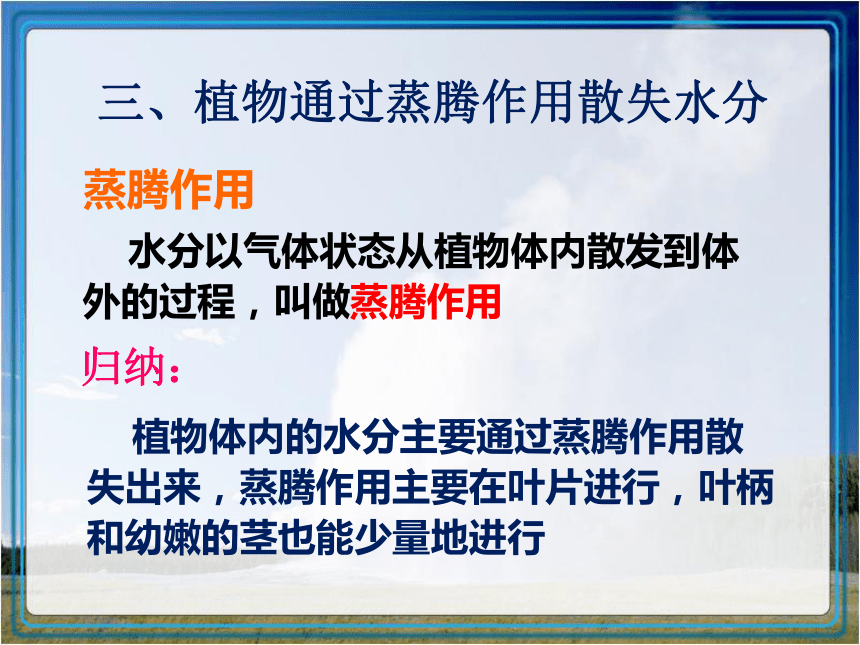 三、植物通过蒸腾作用散失水分

蒸腾作用

水分以气体状态从植物体内散发到体外的过程，叫做蒸腾作用

归纳：

植物体内的水分主要通过蒸腾作用散失出来，蒸腾作用主要在叶片进行，叶柄和幼嫩的茎也能少量地进行